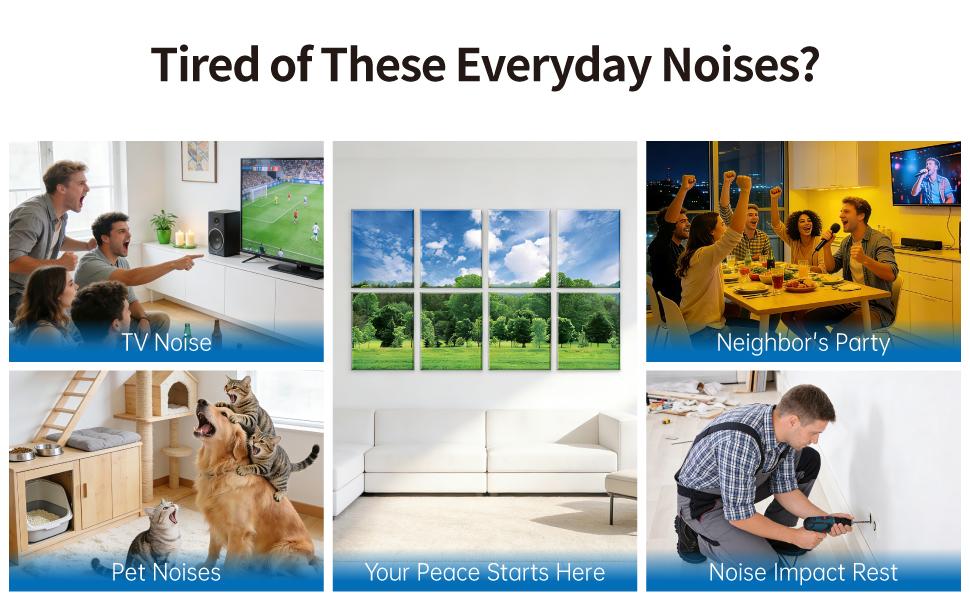 Tired of These Everyday Noises?

TV Noise

Neighbor's Party

Pet Noises

Your Peace Starts Here

Noise Impact Rest